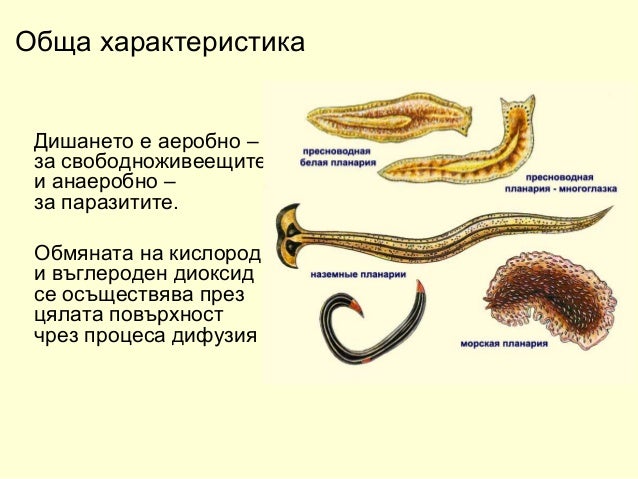 Обща характеристика

Дишането е аеробно – за свободноживеещите и анаеробно – за паразитите.

Обмяната на кислород и въглероден диоксид се осъществява през цялата повърхност чрез процеса дифузия

пресноводная белая планария

пресноводная планария - многоглазка

наземные планарии

морская планария